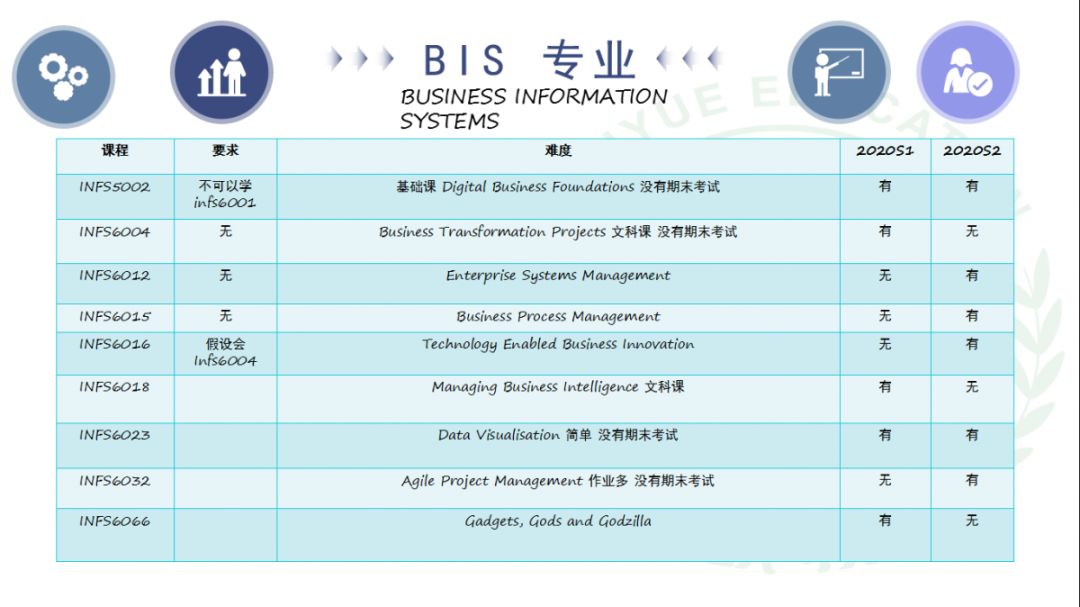 BIS 专业
BUSINESS INFORMATION SYSTEMS

| 课程 | 要求 | 难度 | 2020S1 | 2020S2 |
|---|---|---|---|---|
| INFS5002 | 不可以学 infs6001 | 基础课 Digital Business Foundations 没有期末考试 | 有 | 有 |
| INFS6004 | 无 | Business Transformation Projects 文科课 没有期末考试 | 有 | 无 |
| INFS6012 | 无 | Enterprise Systems Management | 无 | 有 |
| INFS6015 | 无 | Business Process Management | 无 | 有 |
| INFS6016 | 假设会 Infs6004 | Technology Enabled Business Innovation | 无 | 有 |
| INFS6018 | | Managing Business Intelligence 文科课 | 有 | 无 |
| INFS6023 | | Data Visualisation 简单 没有期末考试 | 有 | 有 |
| INFS6032 | | Agile Project Management 作业多 没有期末考试 | 无 | 有 |
| INFS6066 | | Gadgets, Gods and Godzilla | 有 | 无 |